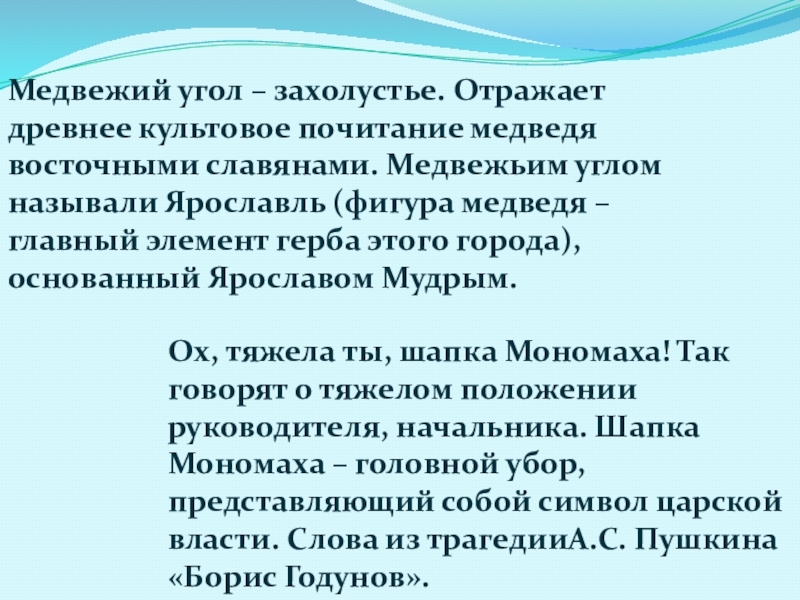 Медвежий угол – захолустье. Отражает древнее культовое почитание медведя восточными славянами. Медвежьим углом называли Ярославль (фигура медведя – главный элемент герба этого города), основанный Ярославом Мудрым.

Ох, тяжела ты, шапка Мономаха! Так говорят о тяжелом положении руководителя, начальника. Шапка Мономаха – головной убор, представляющий собой символ царской власти. Слова из трагедииА.С. Пушкина «Борис Годунов».